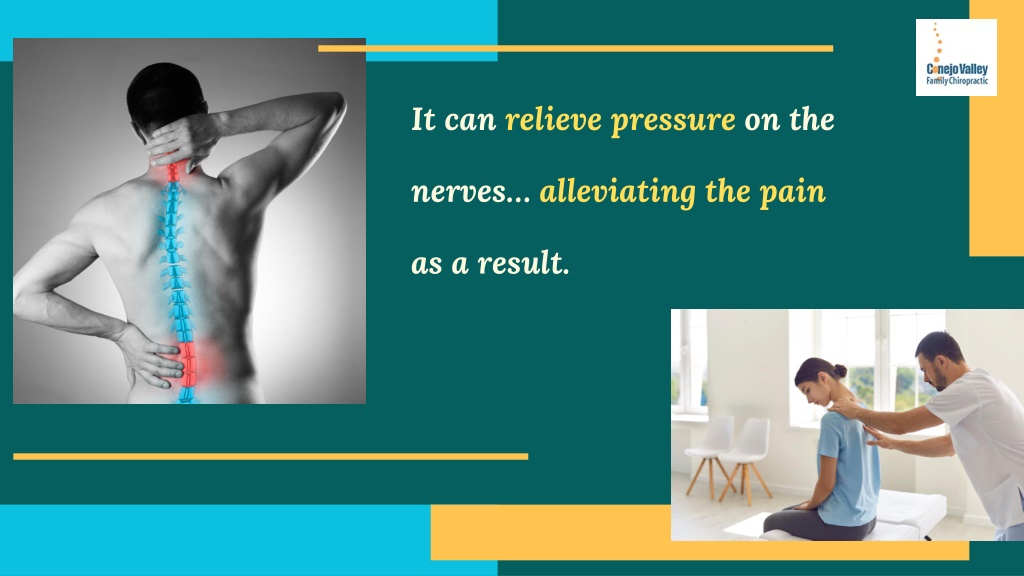 Conejo Valley
Family Chiropractic

It can relieve pressure on the nerves... alleviating the pain as a result.